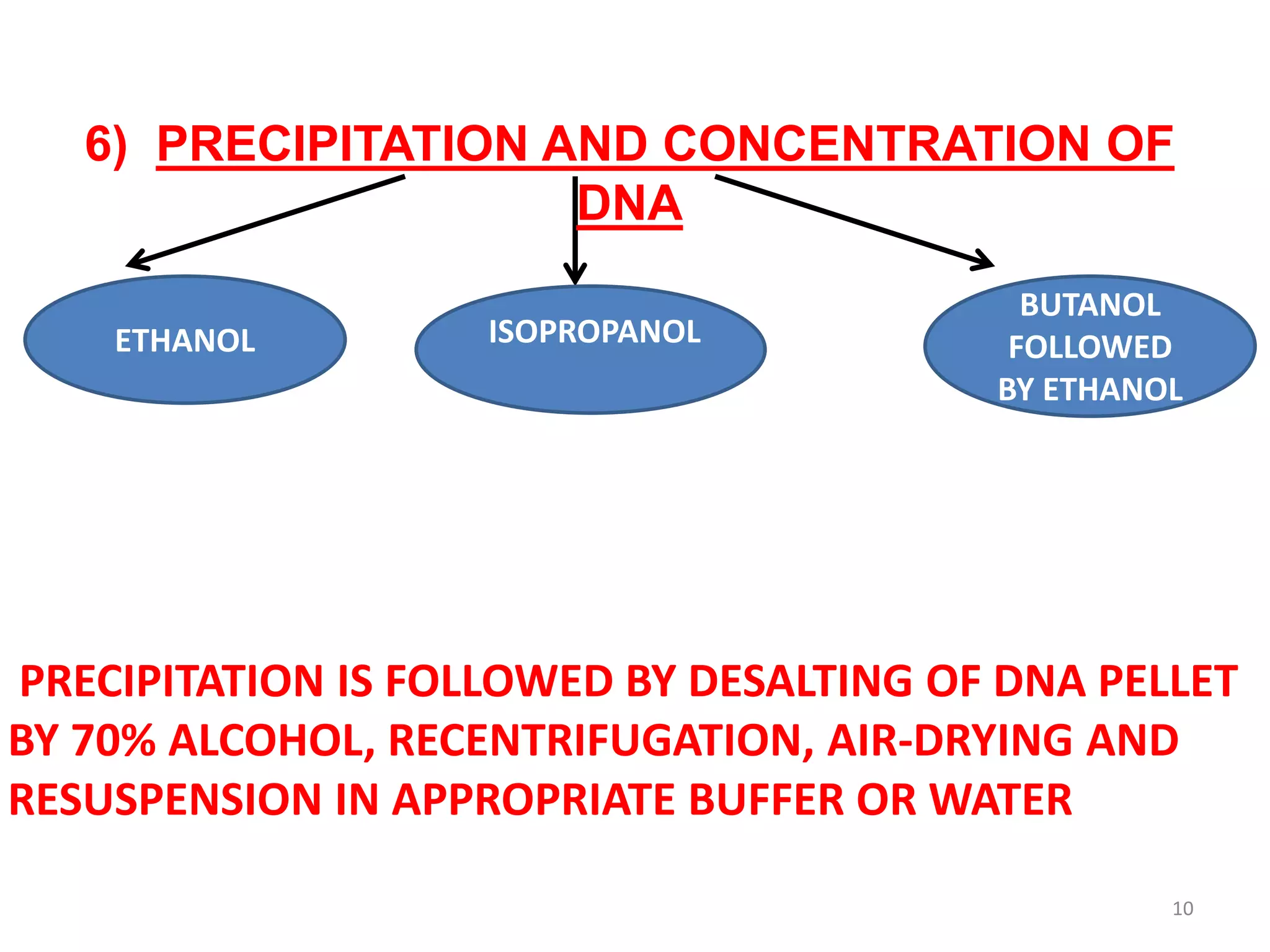 6) PRECIPITATION AND CONCENTRATION OF DNA

ETHANOL

ISOPROPANOL

BUTANOL FOLLOWED BY ETHANOL

PRECIPITATION IS FOLLOWED BY DESALTING OF DNA PELLET BY 70% ALCOHOL, RECENTRIFUGATION, AIR-DRYING AND RESUSPENSION IN APPROPRIATE BUFFER OR WATER

10